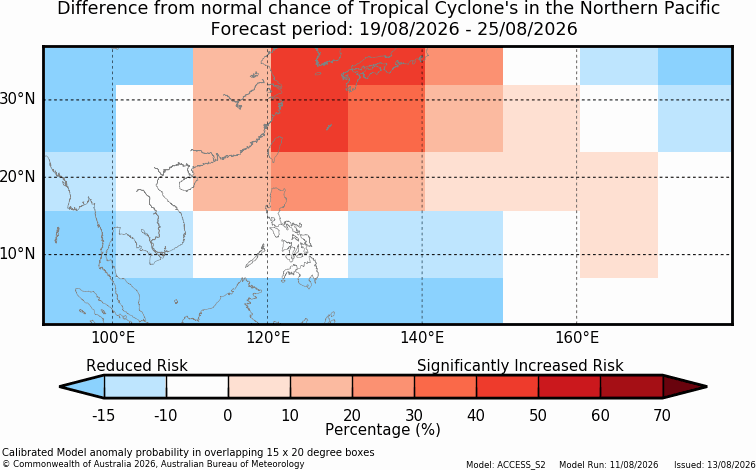 Difference from normal chance of Tropical Cyclone's in the Northern Pacific
Forecast period: 19/08/2026 - 25/08/2026

30°N
20°N
10°N

100°E
120°E
140°E
160°E

Reduced Risk
Significantly Increased Risk

-15
-10
0
10
20
30
40
50
60
70
Percentage (%)

Calibrated Model anomaly probability in overlapping 15 x 20 degree boxes
© Commonwealth of Australia 2026, Australian Bureau of Meteorology
Model: ACCESS_S2 Model Run: 11/08/2026 Issued: 13/08/2026